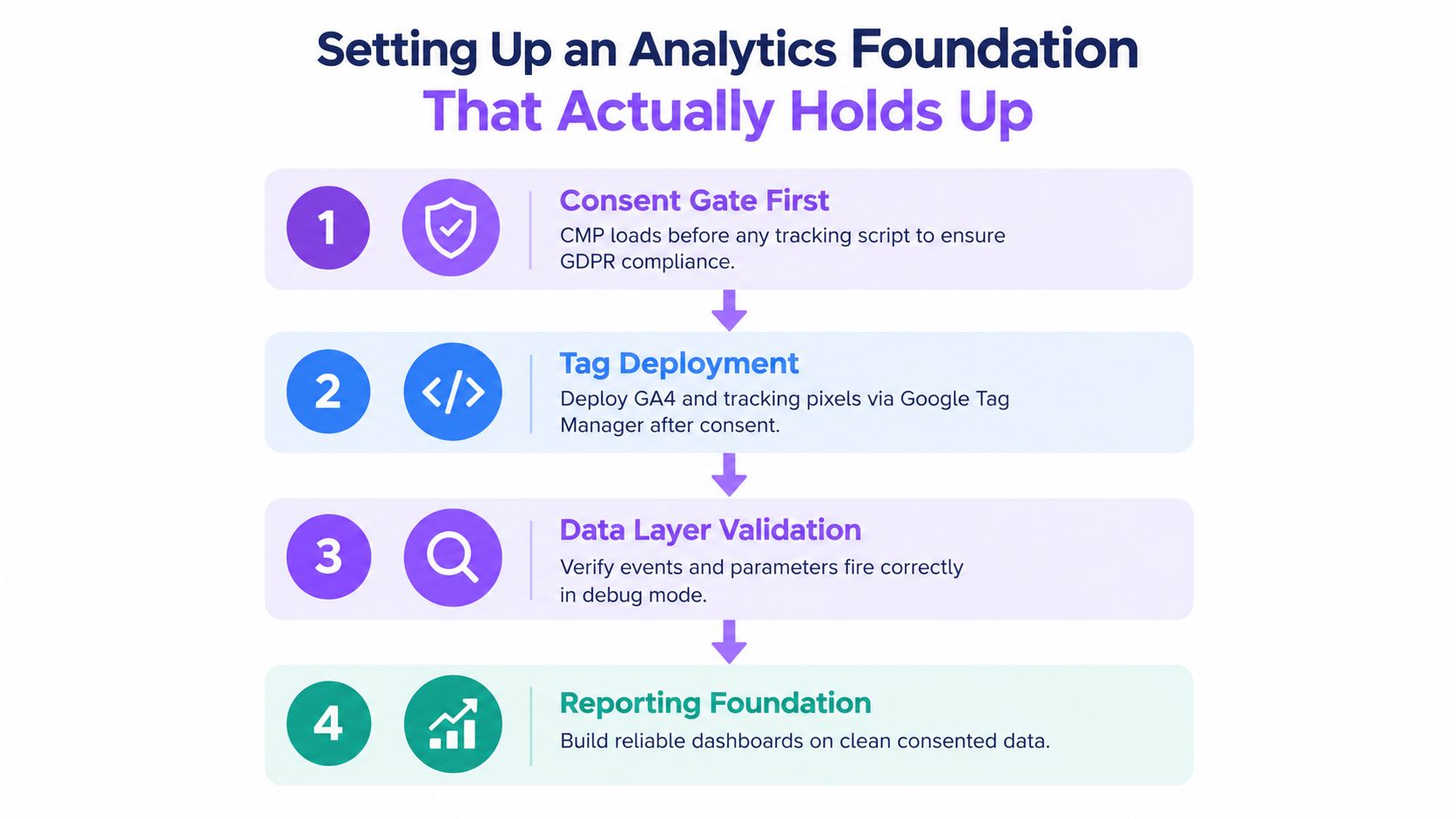 Setting Up an Analytics Foundation
That Actually Holds Up

1

Consent Gate First
CMP loads before any tracking script to ensure GDPR compliance.

2

</>

Tag Deployment
Deploy GA4 and tracking pixels via Google Tag Manager after consent.

3

Data Layer Validation
Verify events and parameters fire correctly in debug mode.

4

Reporting Foundation
Build reliable dashboards on clean consented data.